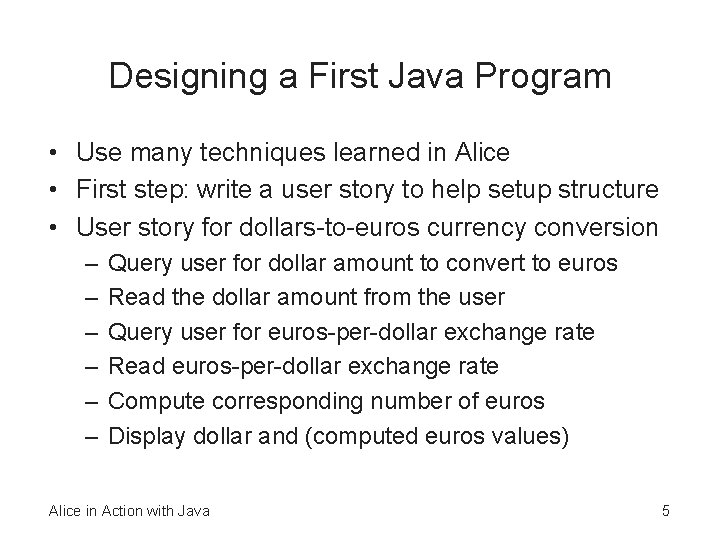 Designing a First Java Program

• Use many techniques learned in Alice
• First step: write a user story to help setup structure
• User story for dollars-to-euros currency conversion
– Query user for dollar amount to convert to euros
– Read the dollar amount from the user
– Query user for euros-per-dollar exchange rate
– Read euros-per-dollar exchange rate
– Compute corresponding number of euros
– Display dollar and (computed euros values)

Alice in Action with Java

5